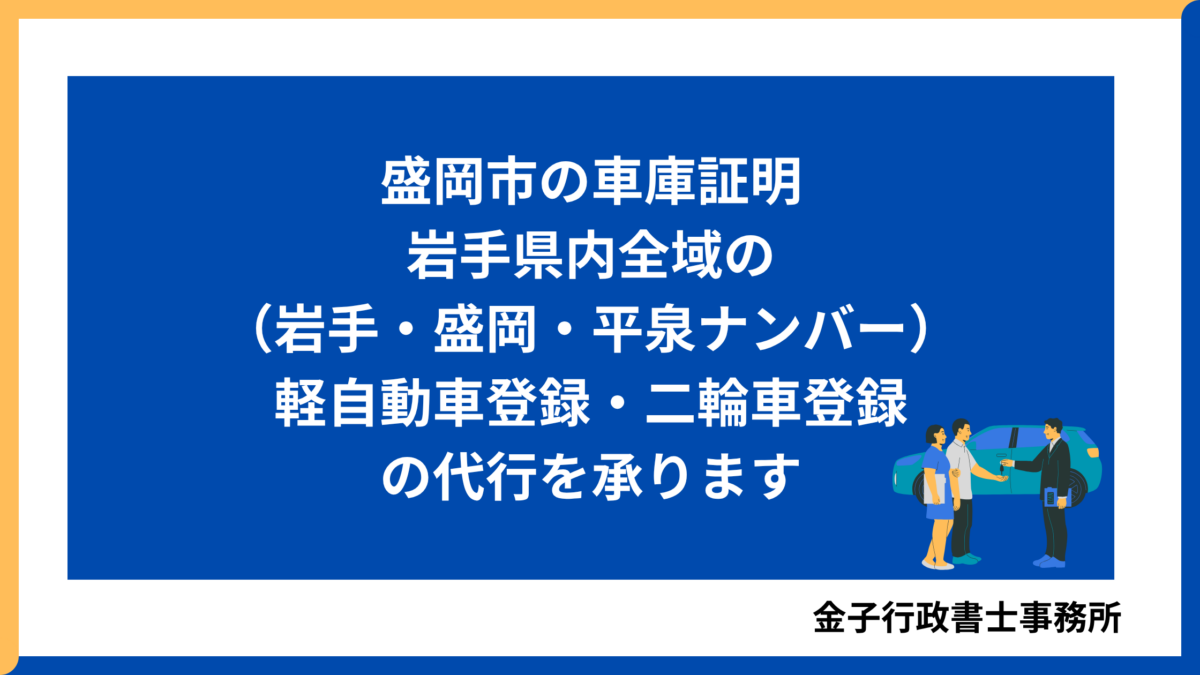 盛岡市の車庫証明
岩手県内全域の
（岩手・盛岡・平泉ナンバー）
軽自動車登録・二輪車登録
の代行を承ります

金子行政書士事務所